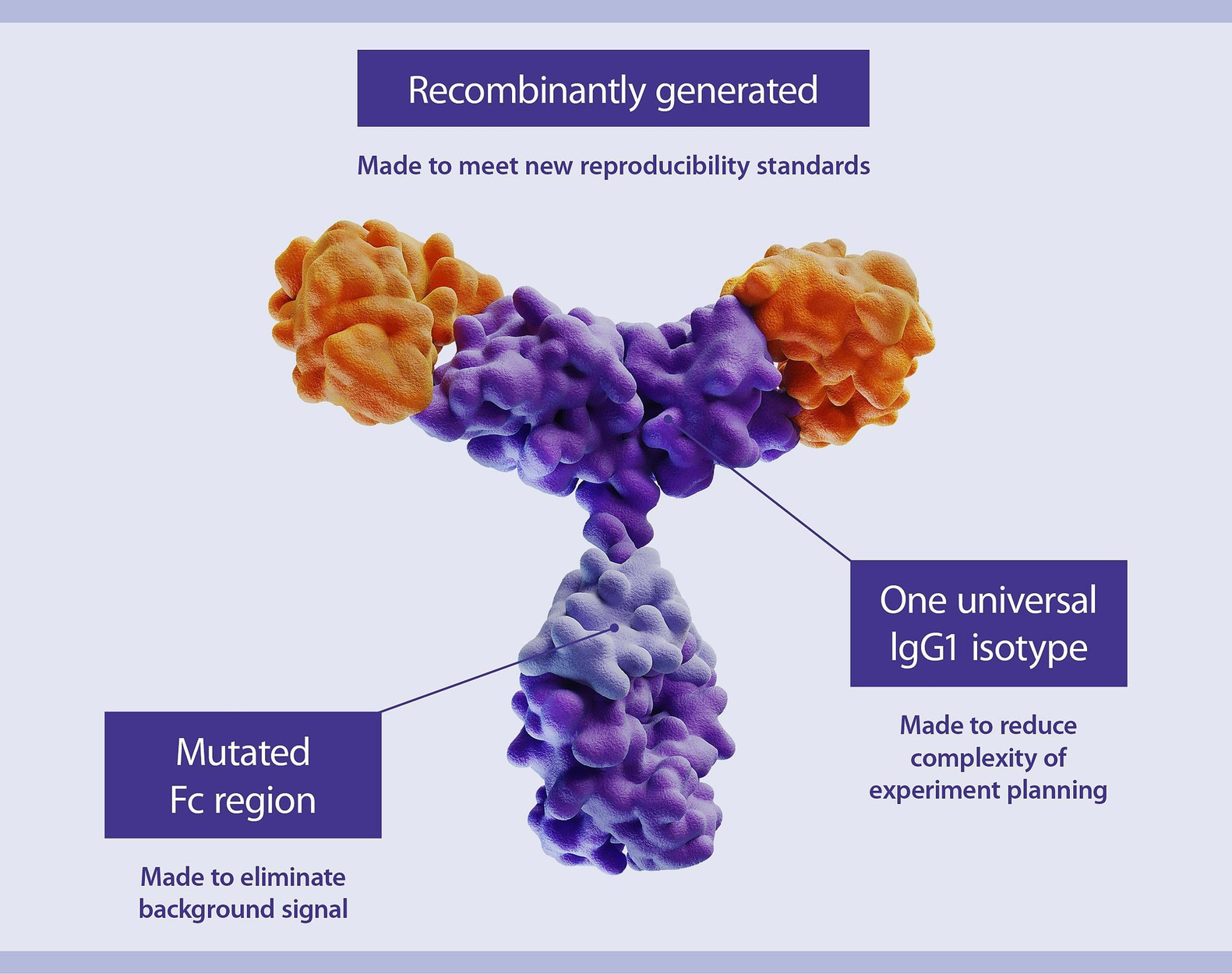 Recombinantly generated

Made to meet new reproducibility standards

One universal IgG1 isotype

Made to reduce complexity of experiment planning

Mutated Fc region

Made to eliminate background signal